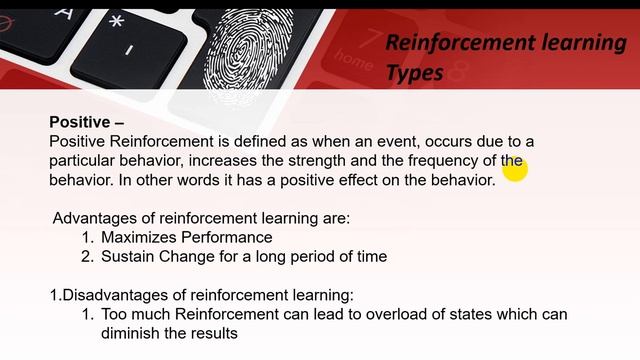 Reinforcement learning Types

Positive –
Positive Reinforcement is defined as when an event, occurs due to a particular behavior, increases the strength and the frequency of the behavior. In other words it has a positive effect on the behavior.

Advantages of reinforcement learning are:
1. Maximizes Performance
2. Sustain Change for a long period of time

1.Disadvantages of reinforcement learning:
1. Too much Reinforcement can lead to overload of states which can diminish the results